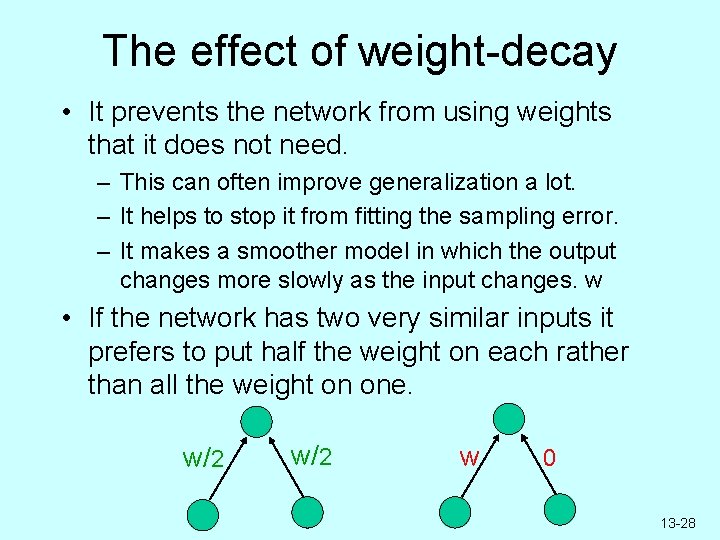 The effect of weight-decay

• It prevents the network from using weights that it does not need.
– This can often improve generalization a lot.
– It helps to stop it from fitting the sampling error.
– It makes a smoother model in which the output changes more slowly as the input changes. w

• If the network has two very similar inputs it prefers to put half the weight on each rather than all the weight on one.

w/2
w/2
w
0

13-28